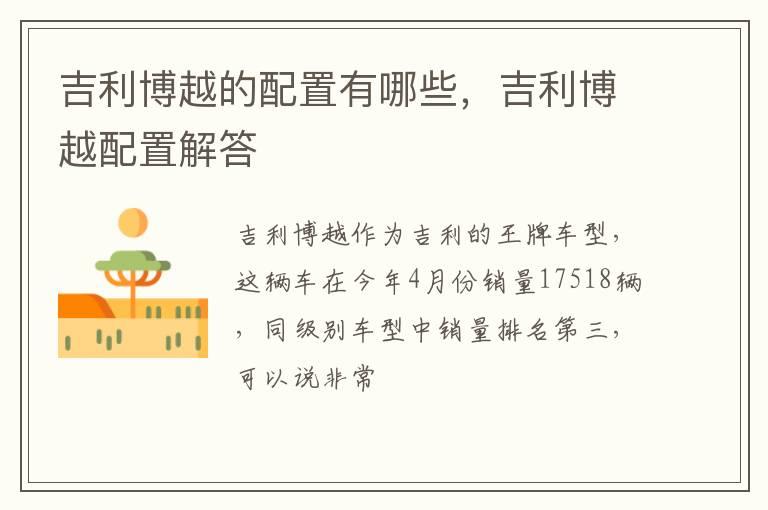 吉利博越的配置有哪些，吉利博越配置解答

吉利博越作为吉利的王牌车型，这辆车在今年4月份销量17518辆，同级别车型中销量排名第三，可以说非常